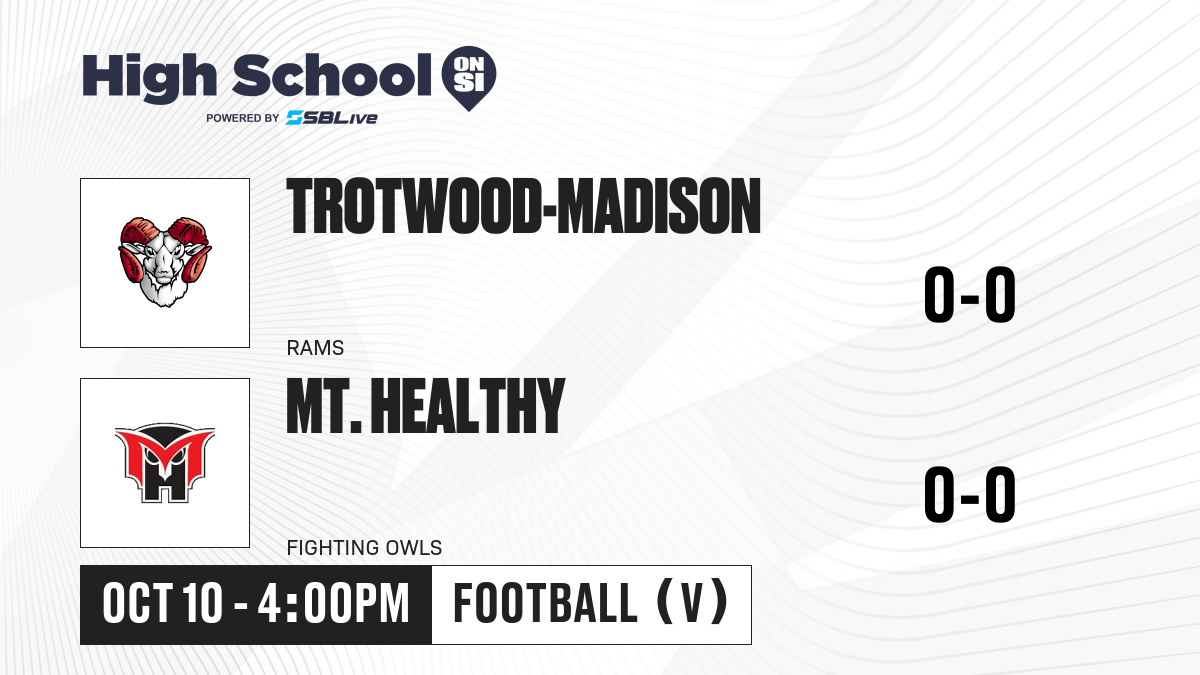 High School ON SI
POWERED BY SBLive

TROTWOOD-MADISON
RAMS
0-0

MT. HEALTHY
FIGHTING OWLS
0-0

OCT 10 - 4:00PM
FOOTBALL (V)